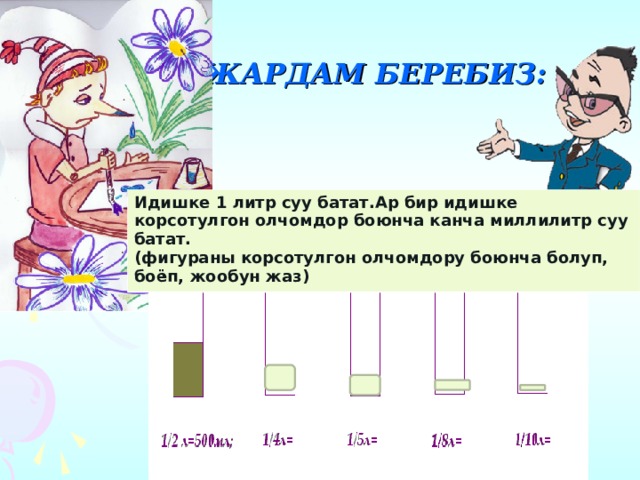 ЖАРДАМ БЕРЕБИЗ:

Идишке 1 литр суу батат.Ар бир идишке корсотулгон олчомдор боюнча канча миллилитр суу батат.
(фигураны корсотулгон олчомдору боюнча болуп, боёп, жообун жаз)

1/2 л=500мл; 1/4л= 1/5л= 1/8л= 1/10л=